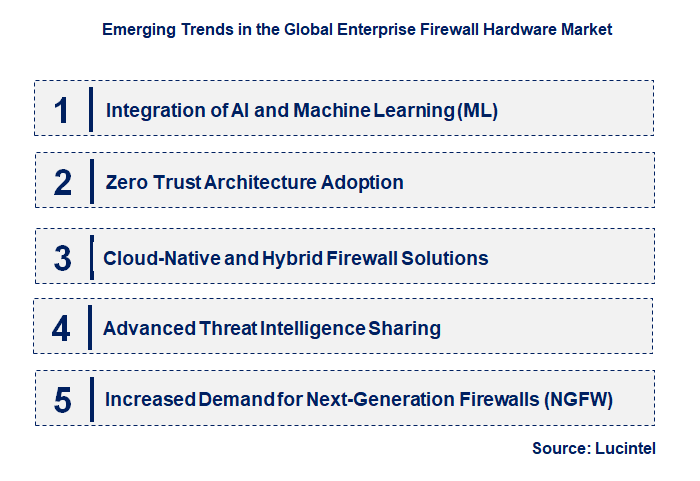 Emerging Trends in the Global Enterprise Firewall Hardware Market

1 Integration of AI and Machine Learning (ML)

2 Zero Trust Architecture Adoption

3 Cloud-Native and Hybrid Firewall Solutions

4 Advanced Threat Intelligence Sharing

5 Increased Demand for Next-Generation Firewalls (NGFW)

Source: Lucintel